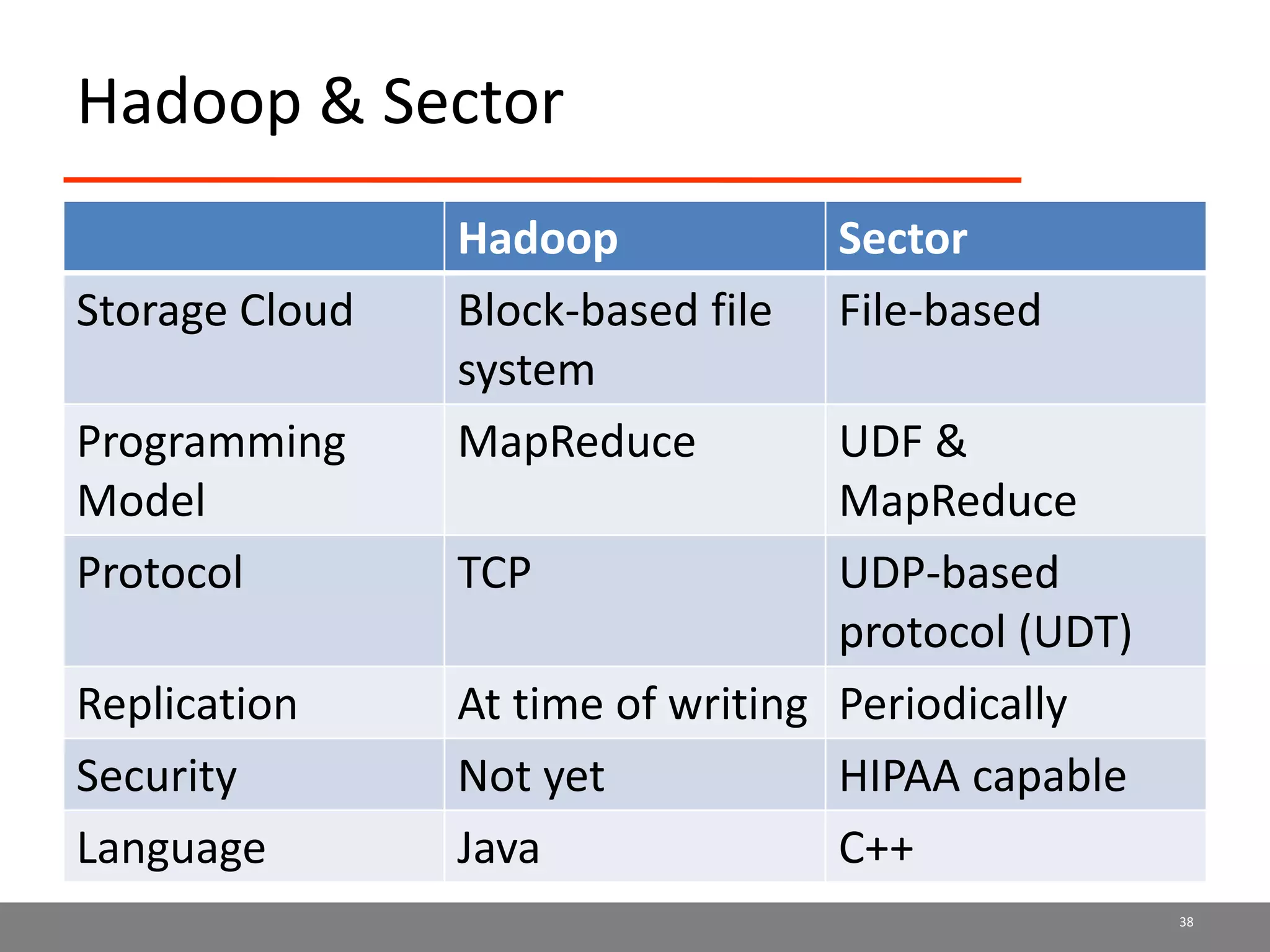 Hadoop & Sector

| | Hadoop | Sector |
|---|---|---|
| Storage Cloud | Block-based file system | File-based |
| Programming Model | MapReduce | UDF & MapReduce |
| Protocol | TCP | UDP-based protocol (UDT) |
| Replication | At time of writing | Periodically |
| Security | Not yet | HIPAA capable |
| Language | Java | C++ |

38